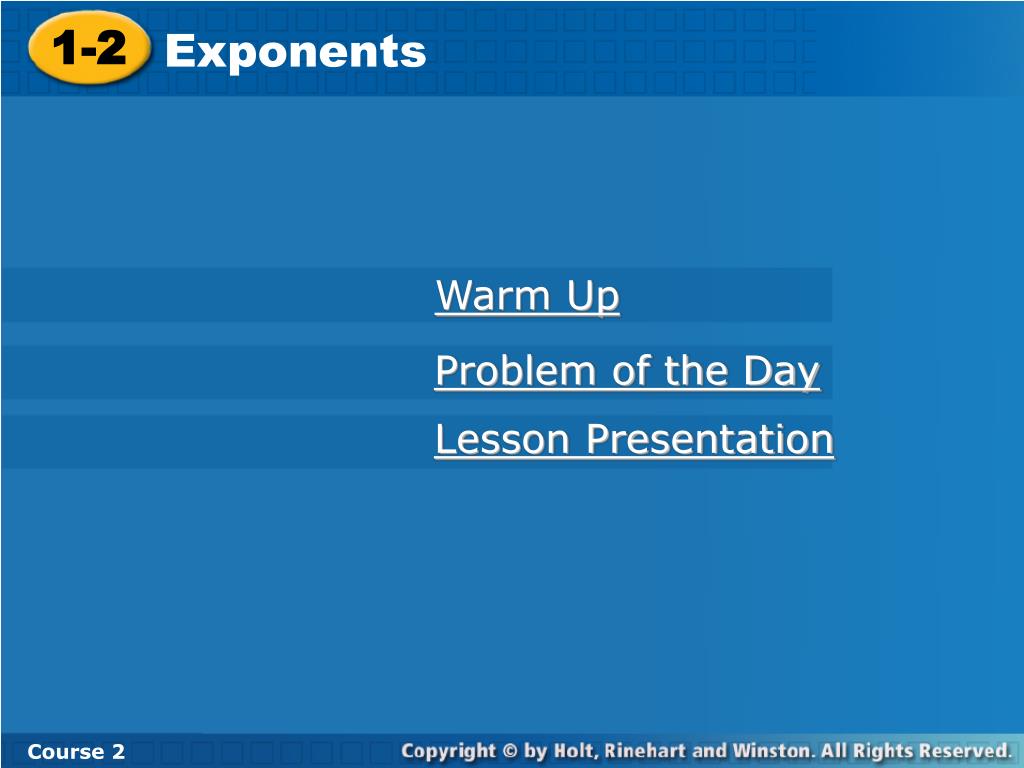 1-2 Exponents

Warm Up

Problem of the Day

Lesson Presentation

Course 2

Copyright © by Holt, Rinehart and Winston. All Rights Reserved.